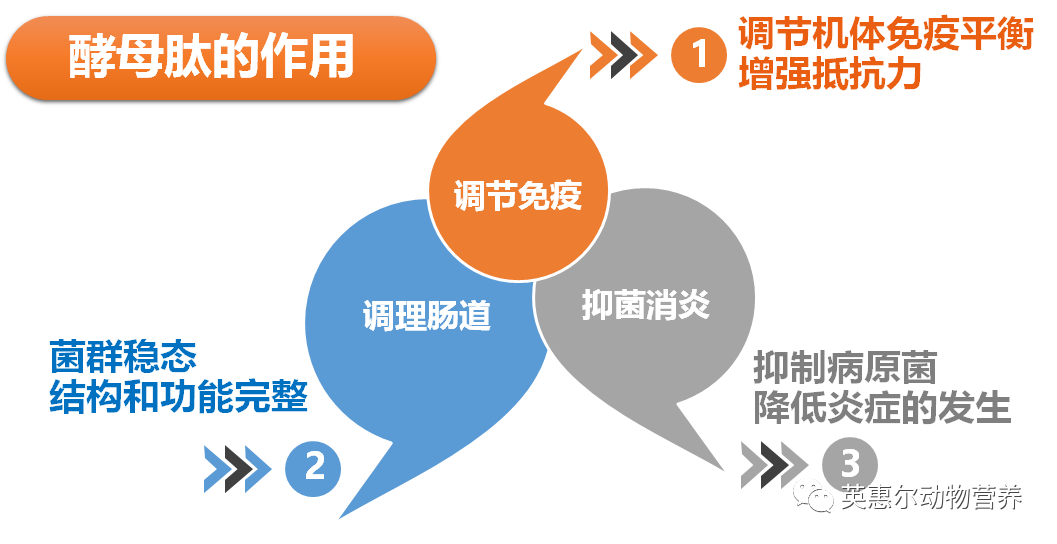 酵母肽的作用

1 调节机体免疫平衡
增强抵抗力

调节免疫

调理肠道

抑菌消炎

菌群稳态
结构和功能完整

2

抑制病原菌
降低炎症的发生

3

英惠尔动物营养